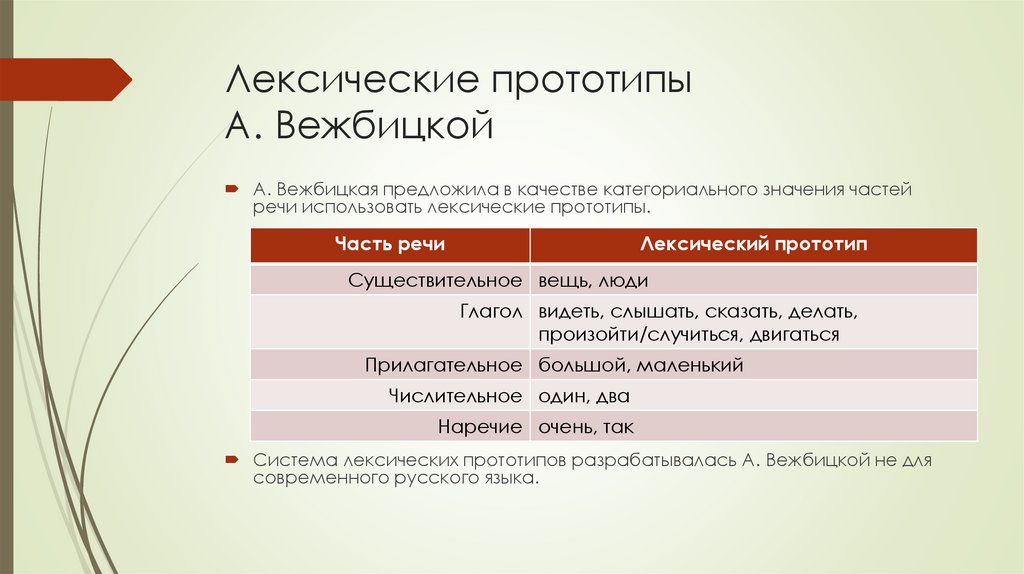 Лексические прототипы А. Вежбицкой

А. Вежбицкая предложила в качестве категориального значения частей речи использовать лексические прототипы.

| Часть речи | Лексический прототип |
|---|---|
| Существительное | вещь, люди |
| Глагол | видеть, слышать, сказать, делать, произойти/случиться, двигаться |
| Прилагательное | большой, маленький |
| Числительное | один, два |
| Наречие | очень, так |

Система лексических прототипов разрабатывалась А. Вежбицкой не для современного русского языка.